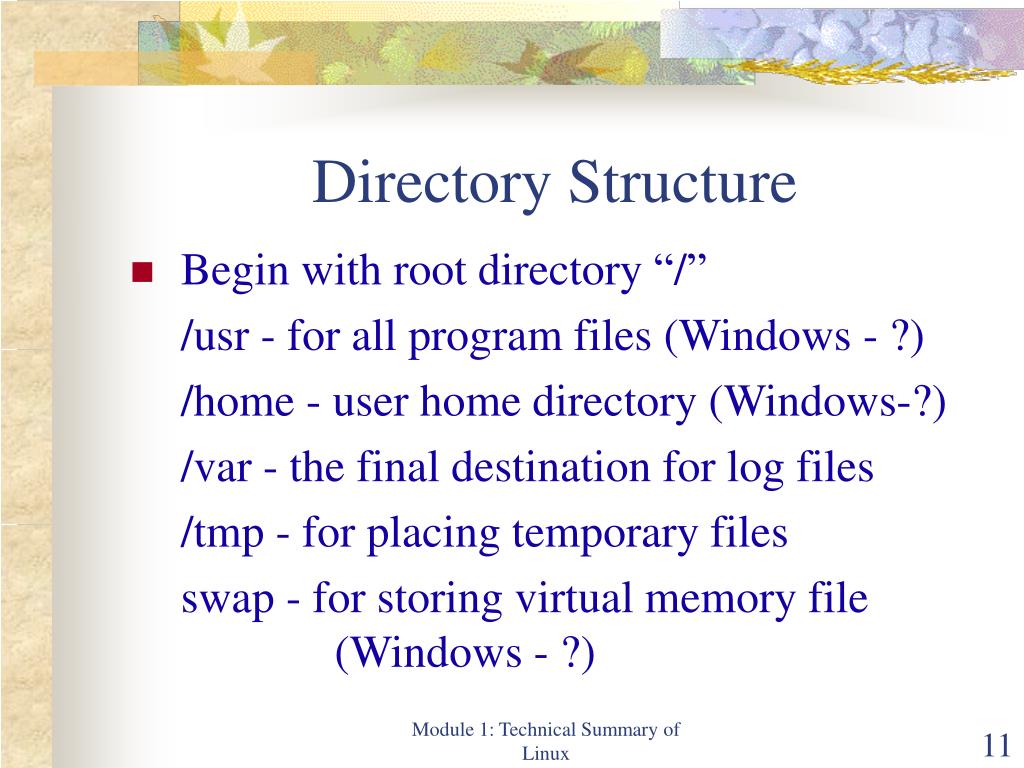 Directory Structure

Begin with root directory “/”

/usr - for all program files (Windows - ?)

/home - user home directory (Windows-?)

/var - the final destination for log files

/tmp - for placing temporary files

swap - for storing virtual memory file (Windows - ?)

Module 1: Technical Summary of Linux

11